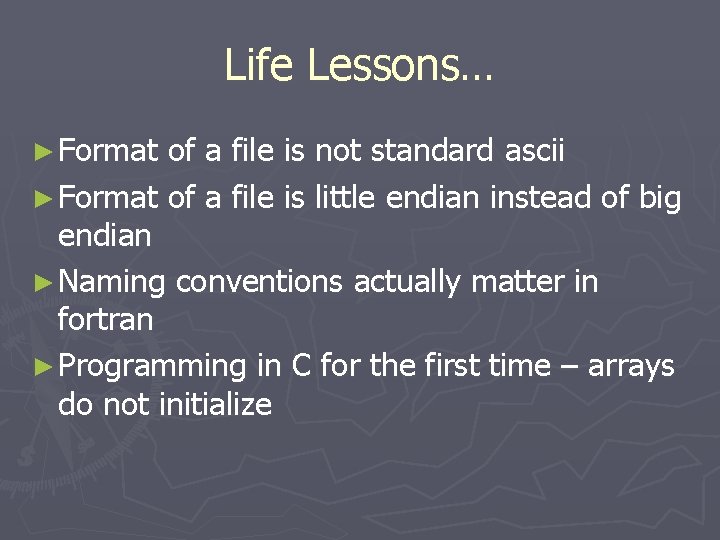 Life Lessons…

► Format of a file is not standard ascii

► Format of a file is little endian instead of big endian

► Naming conventions actually matter in fortran

► Programming in C for the first time – arrays do not initialize